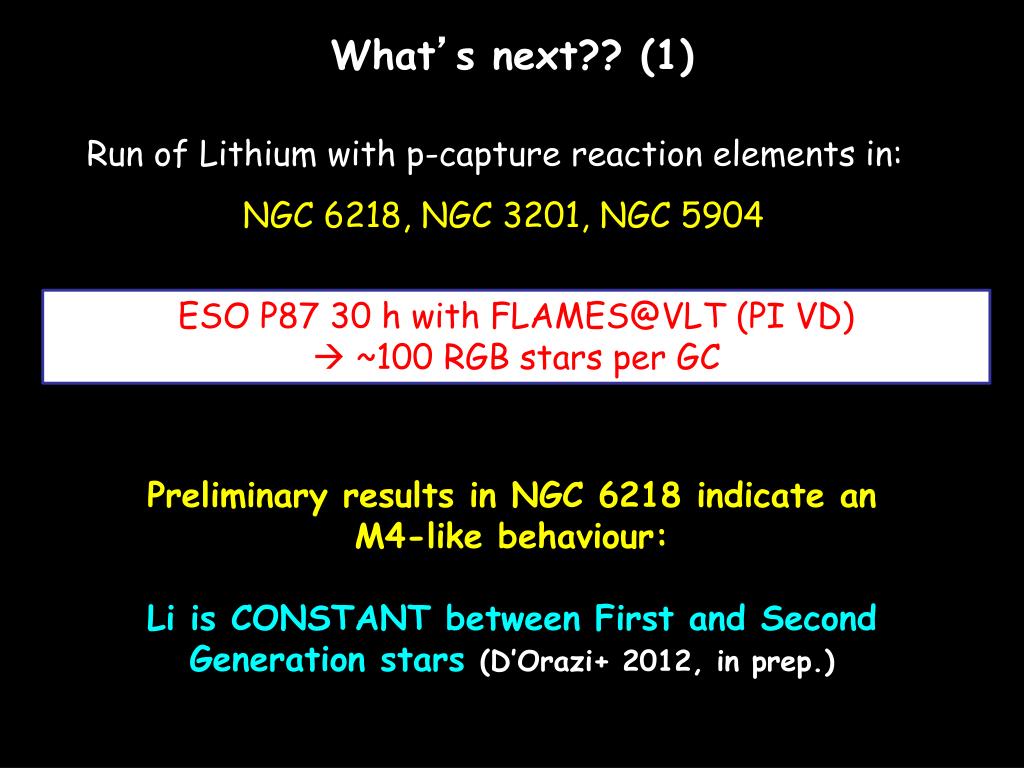 What's next?? (1)

Run of Lithium with p-capture reaction elements in:

NGC 6218, NGC 3201, NGC 5904

ESO P87 30 h with FLAMES@VLT (PI VD)
→ ~100 RGB stars per GC

Preliminary results in NGC 6218 indicate an M4-like behaviour:

Li is CONSTANT between First and Second Generation stars (D'Orazi+ 2012, in prep.)